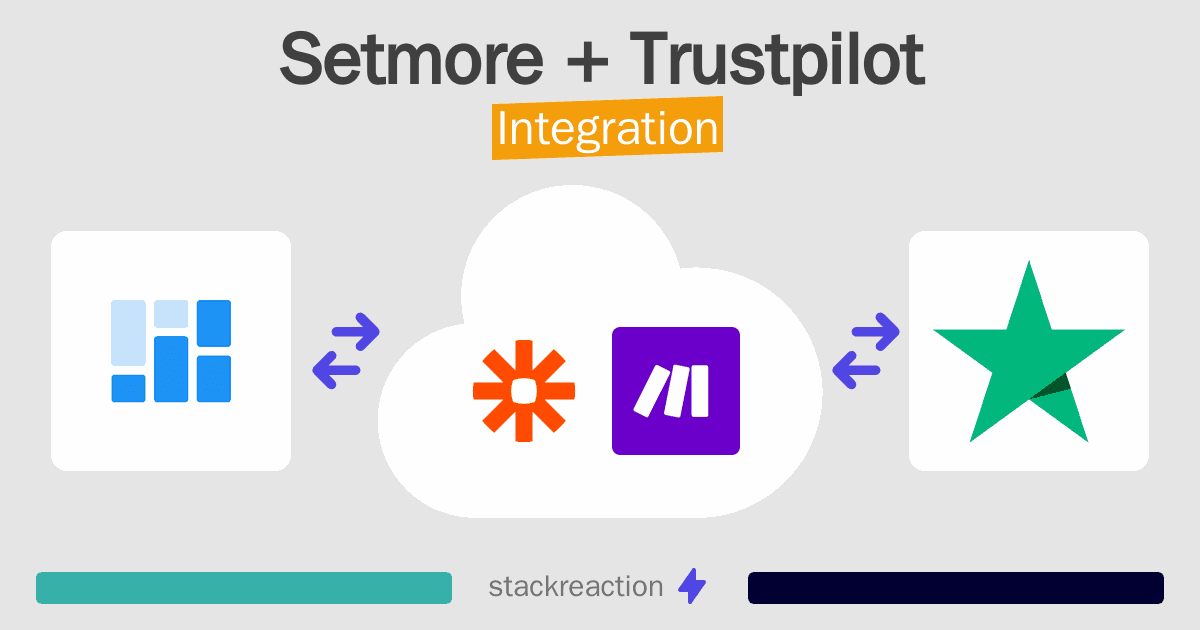 Setmore + Trustpilot
Integration

stackreaction